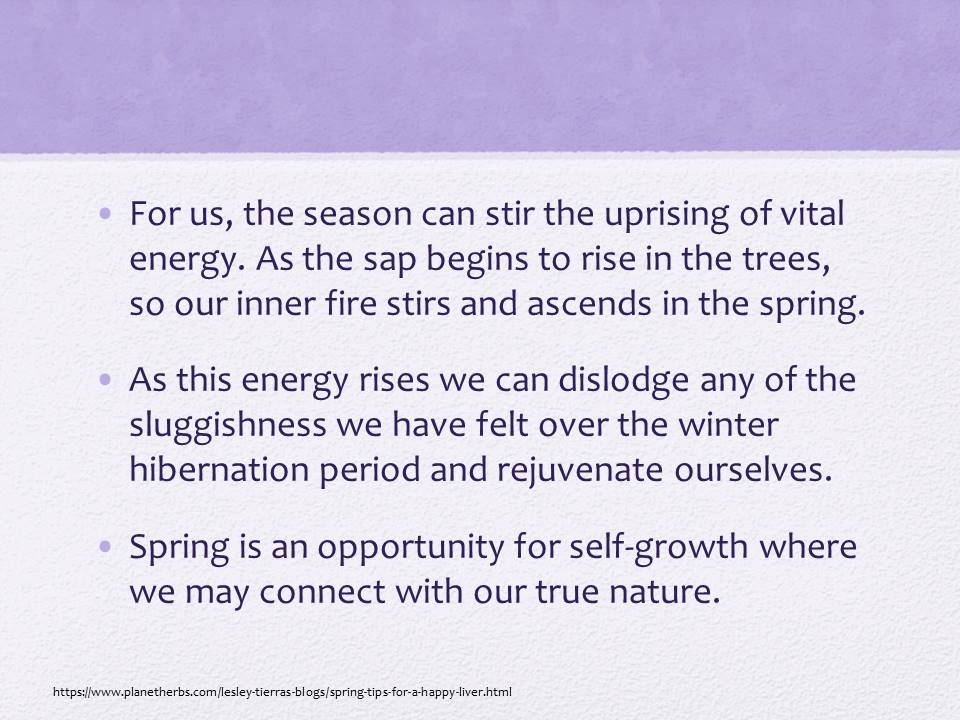 • For us, the season can stir the uprising of vital energy. As the sap begins to rise in the trees, so our inner fire stirs and ascends in the spring.

• As this energy rises we can dislodge any of the sluggishness we have felt over the winter hibernation period and rejuvenate ourselves.

• Spring is an opportunity for self-growth where we may connect with our true nature.

https://www.planetherbs.com/lesley-tierras-blogs/spring-tips-for-a-happy-liver.html